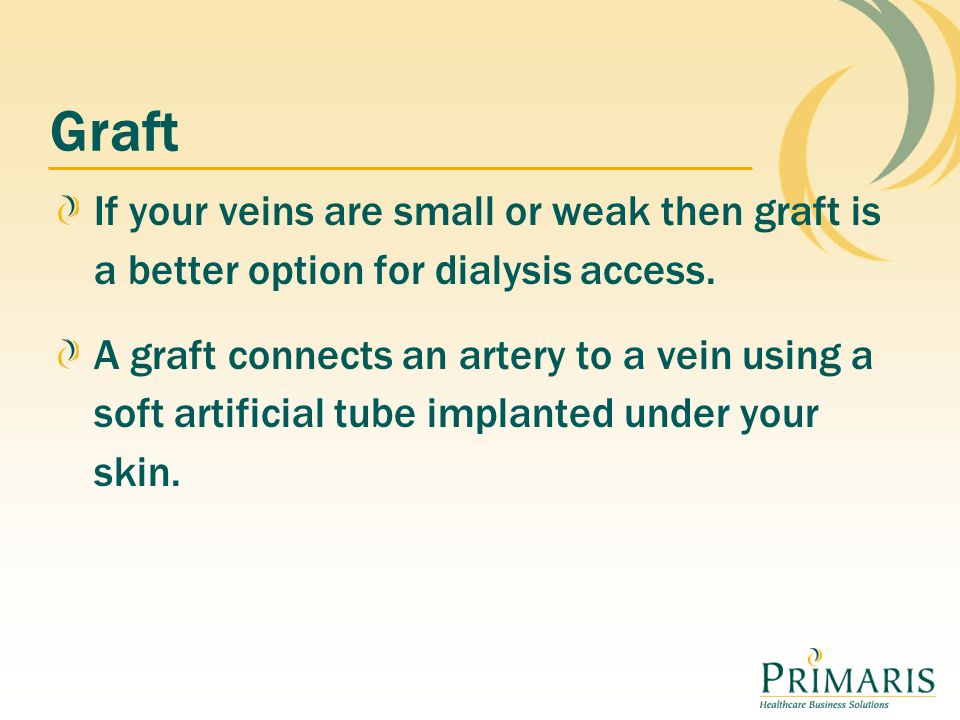 Graft

If your veins are small or weak then graft is a better option for dialysis access.

A graft connects an artery to a vein using a soft artificial tube implanted under your skin.

PRIMARIS
Healthcare Business Solutions